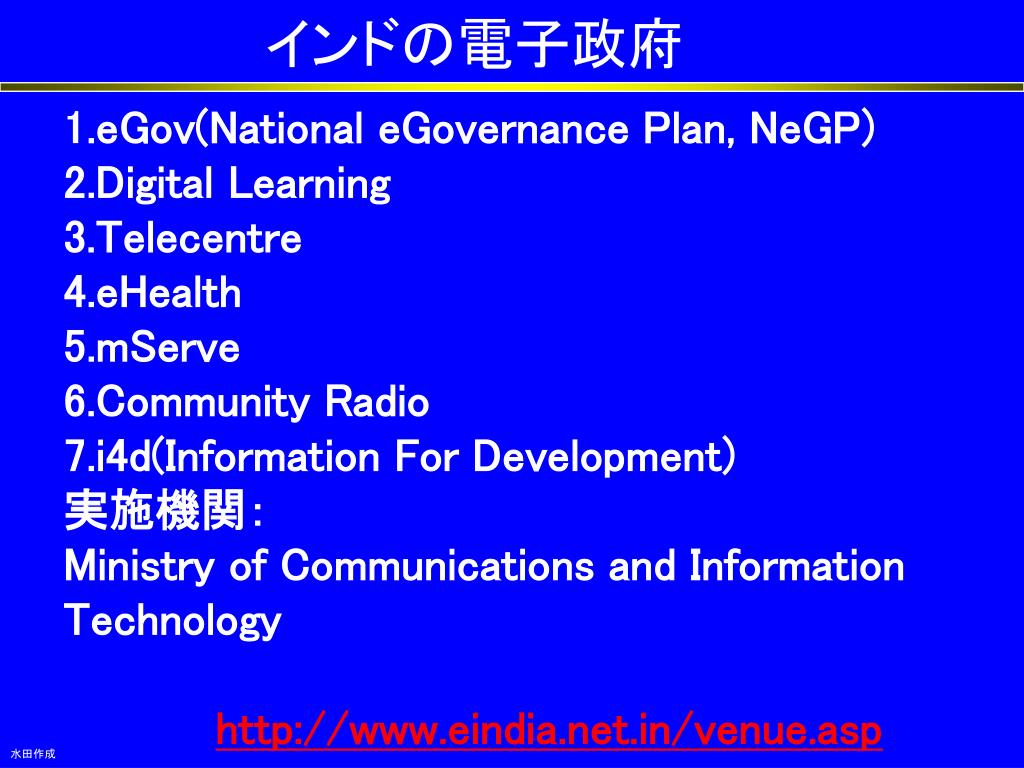 インドの電子政府

1.eGov(National eGovernance Plan, NeGP)
2.Digital Learning
3.Telecentre
4.eHealth
5.mServe
6.Community Radio
7.i4d(Information For Development)
実施機関：
Ministry of Communications and Information Technology

http://www.eindia.net.in/venue.asp

水田作成